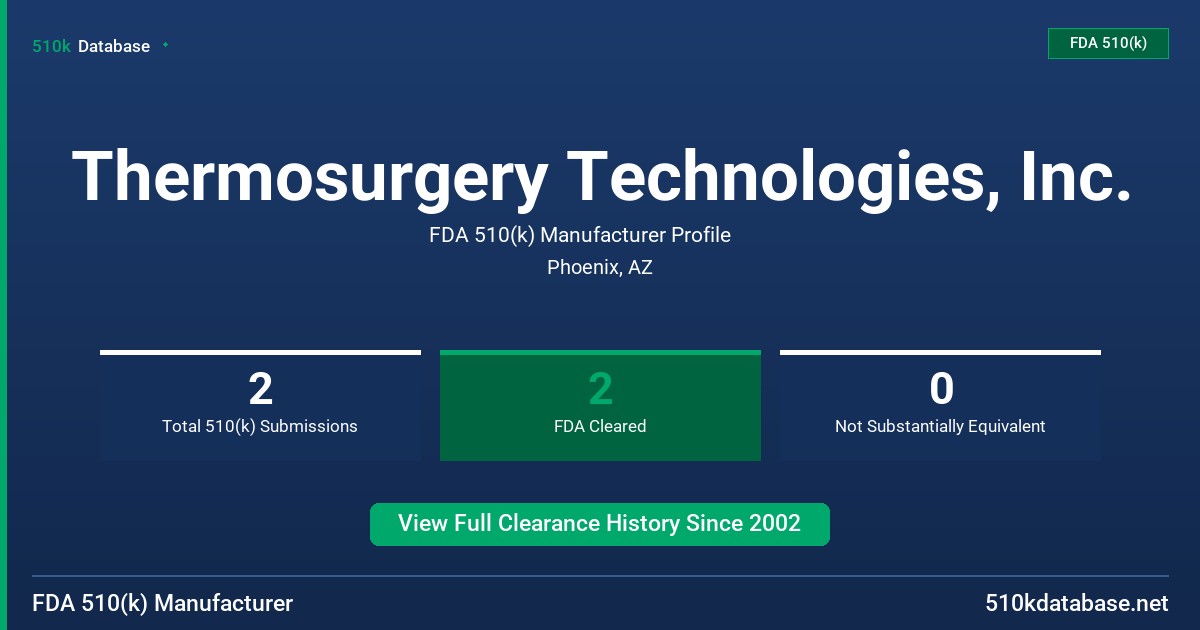 510k Database

FDA 510(k)

Thermosurgery Technologies, Inc.

FDA 510(k) Manufacturer Profile

Phoenix, AZ

2
Total 510(k) Submissions

2
FDA Cleared

0
Not Substantially Equivalent

View Full Clearance History Since 2002

FDA 510(k) Manufacturer

510kdatabase.net